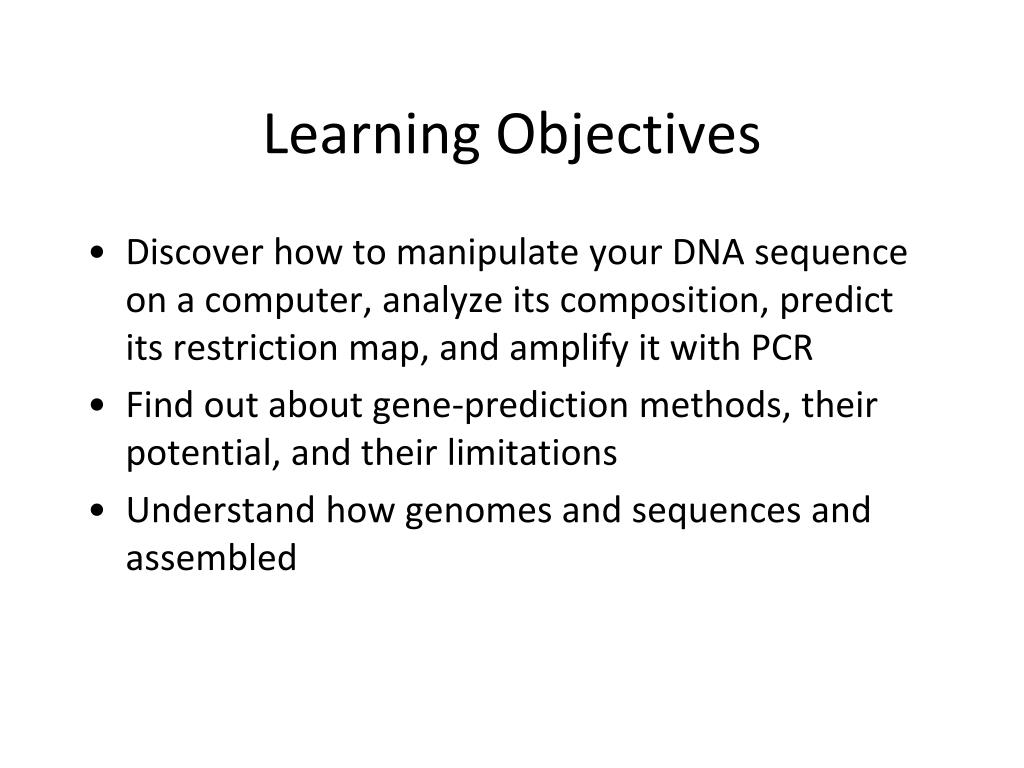 Learning Objectives

• Discover how to manipulate your DNA sequence on a computer, analyze its composition, predict its restriction map, and amplify it with PCR
• Find out about gene-prediction methods, their potential, and their limitations
• Understand how genomes and sequences and assembled